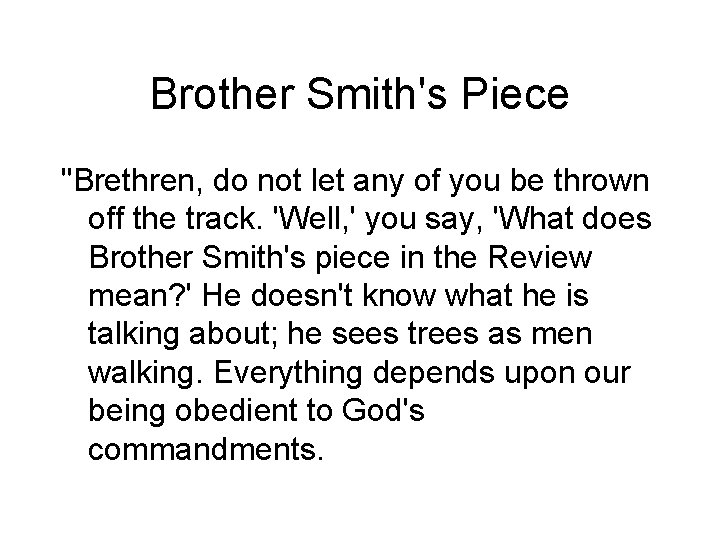 Brother Smith's Piece

"Brethren, do not let any of you be thrown off the track. 'Well,' you say, 'What does Brother Smith's piece in the Review mean?' He doesn't know what he is talking about; he sees trees as men walking. Everything depends upon our being obedient to God's commandments.